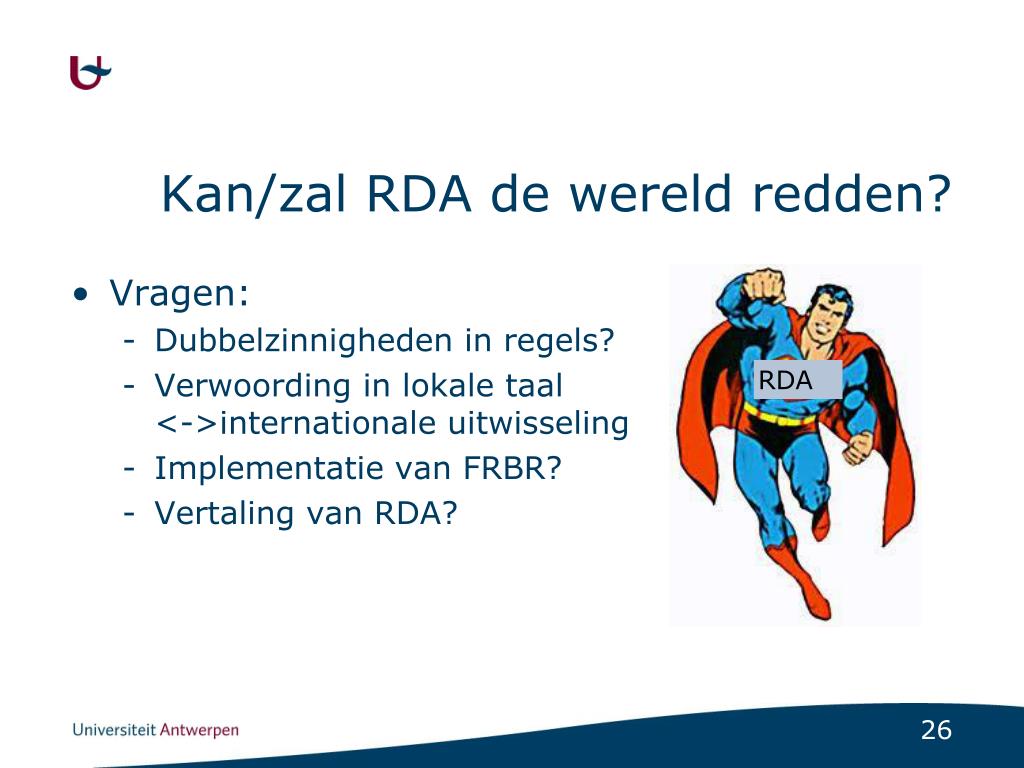 Kan/zal RDA de wereld redden?

• Vragen:
- Dubbelzinnigheden in regels?
- Verwoording in lokale taal <->internationale uitwisseling
- Implementatie van FRBR?
- Vertaling van RDA?

RDA

Universiteit Antwerpen

26